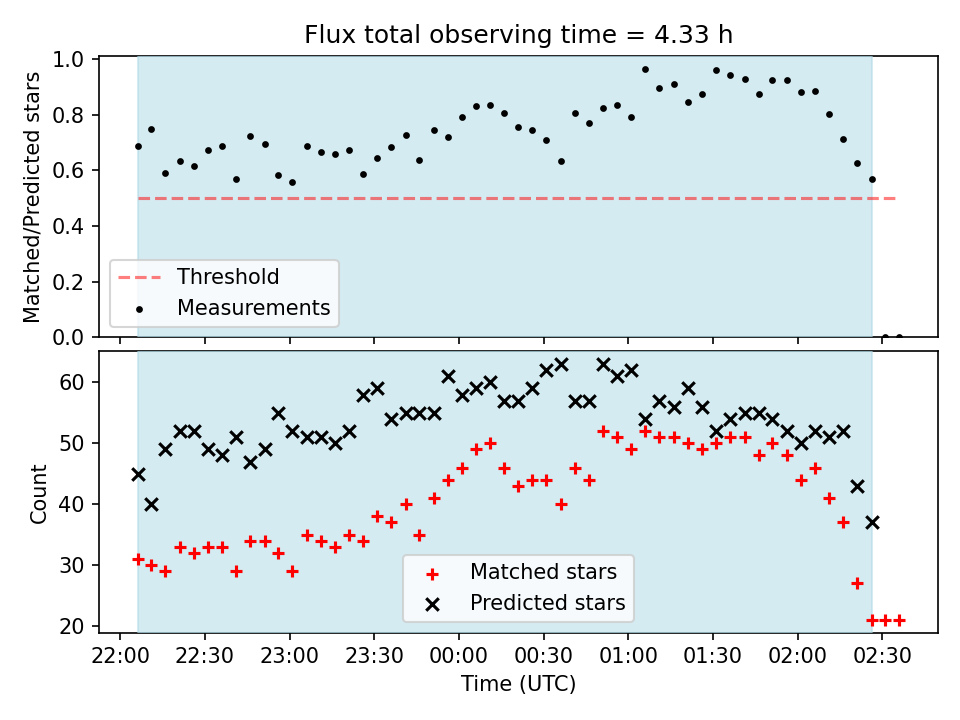 Flux total observing time = 4.33 h

Matched/Predicted stars

1.0
0.8
0.6
0.4
0.2
0.0

Threshold
Measurements

Count

60
50
40
30
20

Matched stars
Predicted stars

22:00 22:30 23:00 23:30 00:00 00:30 01:00 01:30 02:00 02:30

Time (UTC)